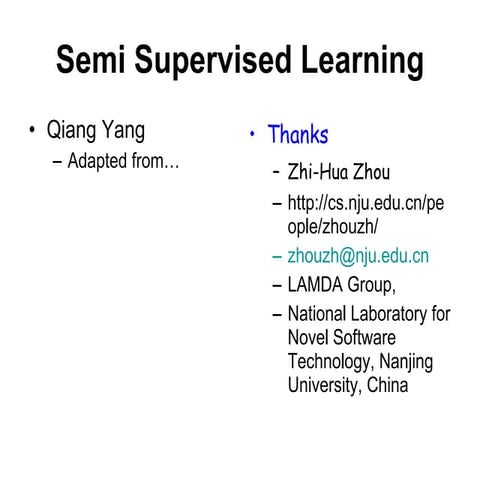 Semi Supervised Learning

• Qiang Yang
– Adapted from…

• Thanks
– Zhi-Hua Zhou
– http://cs.nju.edu.cn/people/zhouzh/
– zhouzh@nju.edu.cn
– LAMDA Group,
– National Laboratory for Novel Software Technology, Nanjing University, China